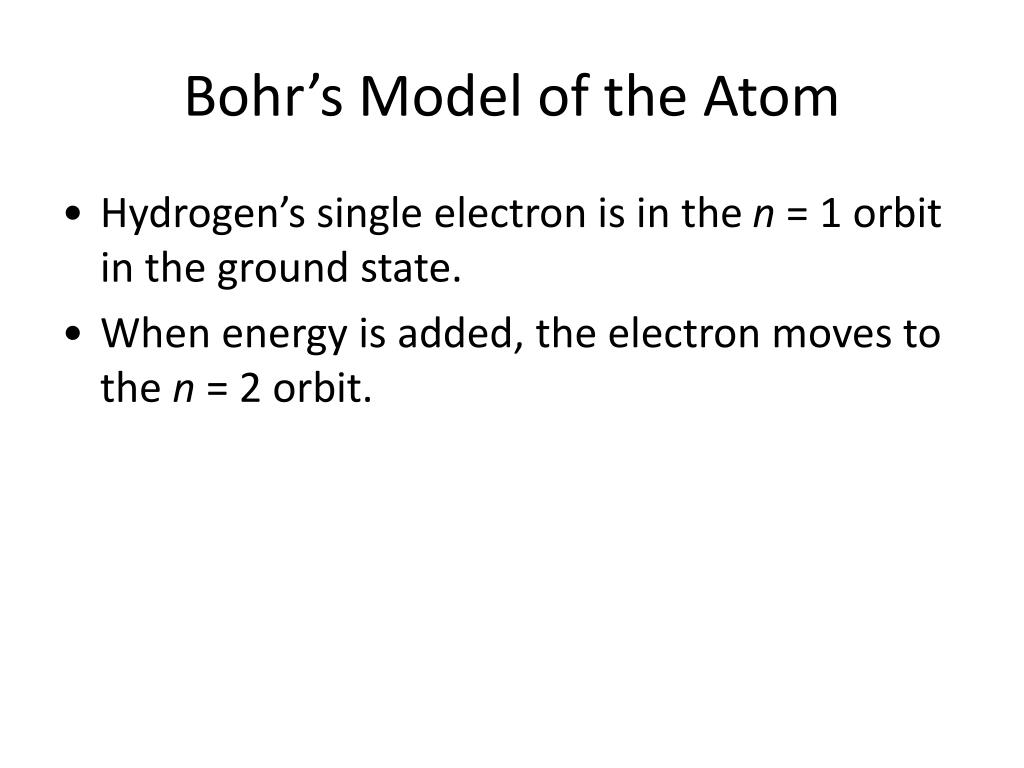 Bohr’s Model of the Atom

• Hydrogen’s single electron is in the $n = 1$ orbit in the ground state.

• When energy is added, the electron moves to the $n = 2$ orbit.